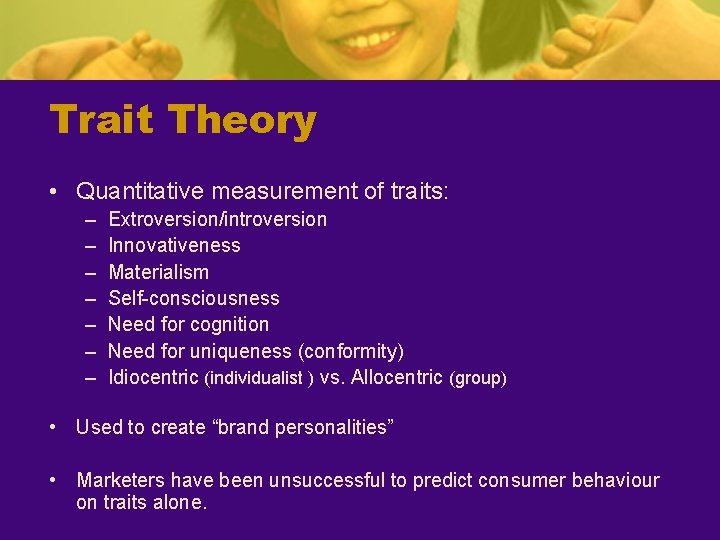 Trait Theory

• Quantitative measurement of traits:
– Extroversion/introversion
– Innovativeness
– Materialism
– Self-consciousness
– Need for cognition
– Need for uniqueness (conformity)
– Idiocentric (individualist ) vs. Allocentric (group)

• Used to create “brand personalities”

• Marketers have been unsuccessful to predict consumer behaviour on traits alone.